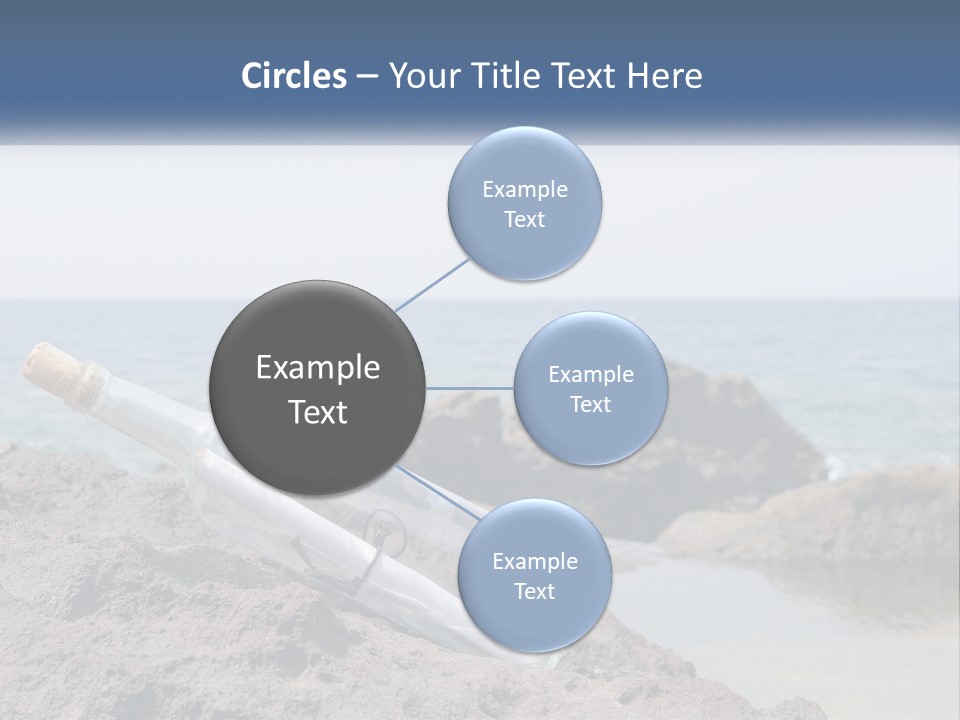 Circles – Your Title Text Here

Example Text

Example Text

Example Text

Example Text